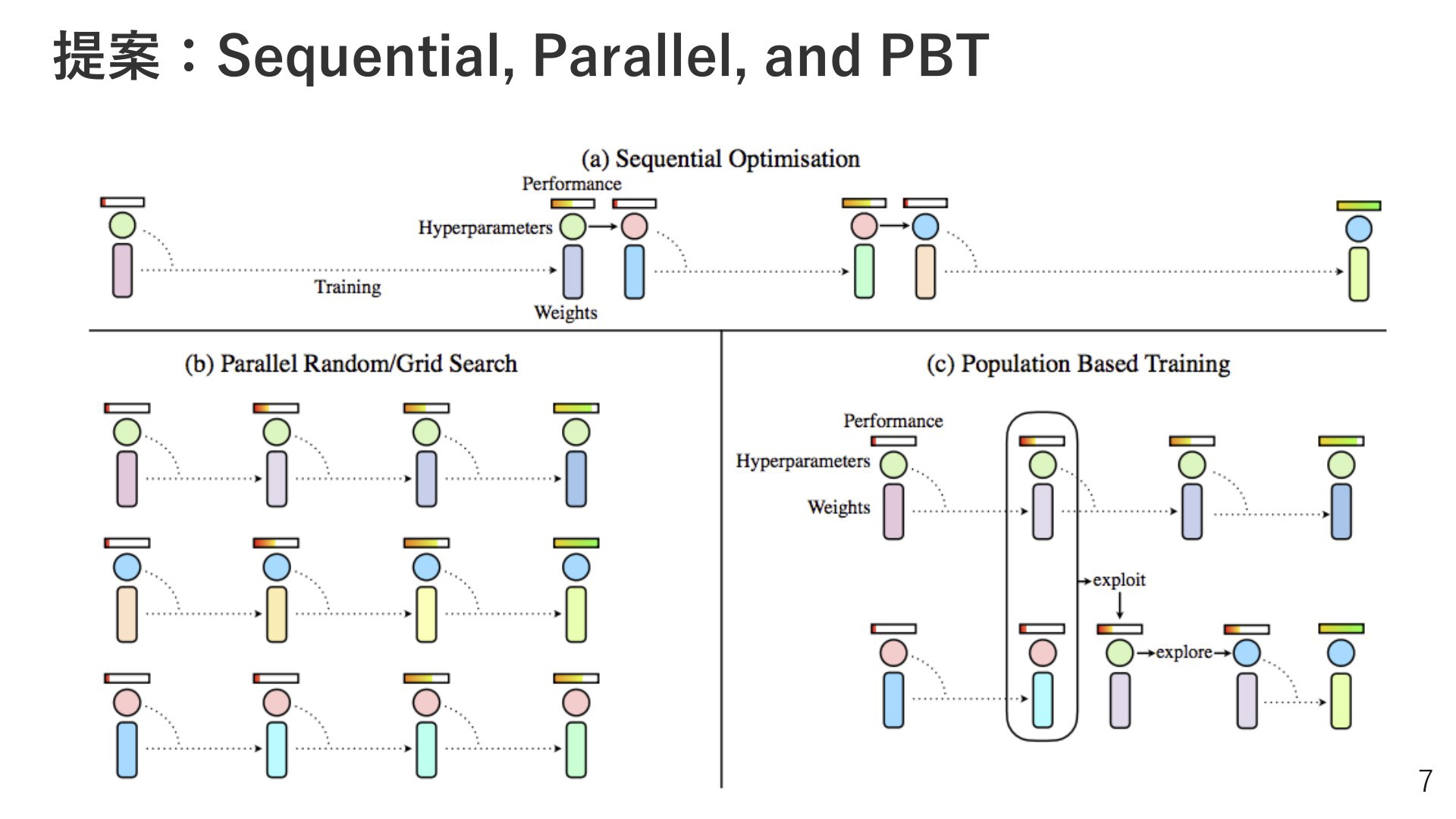 提案：Sequential, Parallel, and PBT

(a) Sequential Optimisation

Performance

Hyperparameters

Training

Weights

(b) Parallel Random/Grid Search

(c) Population Based Training

Performance

Hyperparameters

Weights

exploit

explore

7